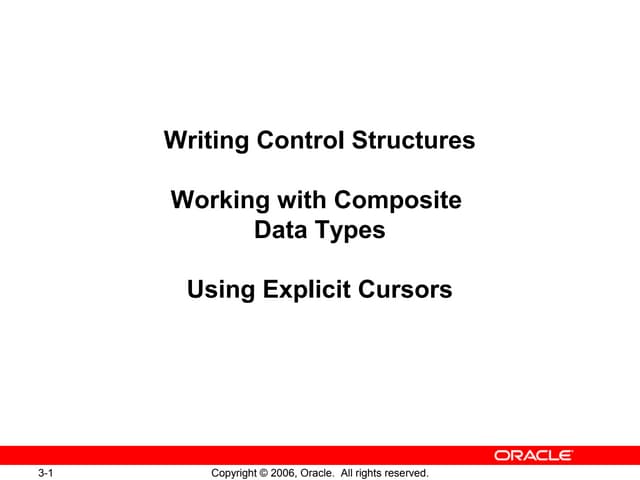 Writing Control Structures

Working with Composite Data Types

Using Explicit Cursors

ORACLE

3-1

Copyright © 2006, Oracle. All rights reserved.